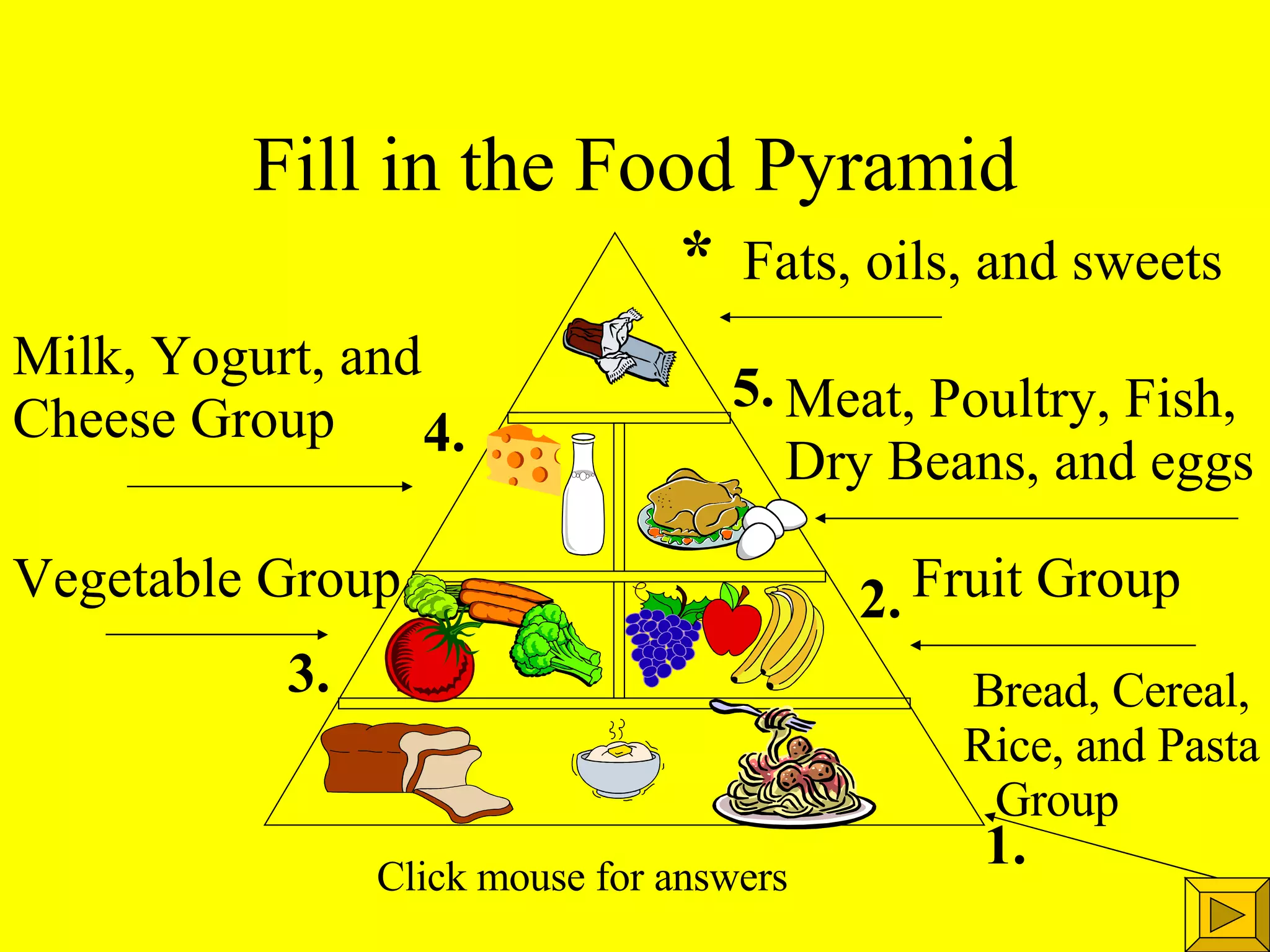 Fill in the Food Pyramid

* Fats, oils, and sweets

Milk, Yogurt, and Cheese Group

4.

5. Meat, Poultry, Fish, Dry Beans, and eggs

Vegetable Group

3.

2. Fruit Group

Bread, Cereal, Rice, and Pasta Group

1.

Click mouse for answers